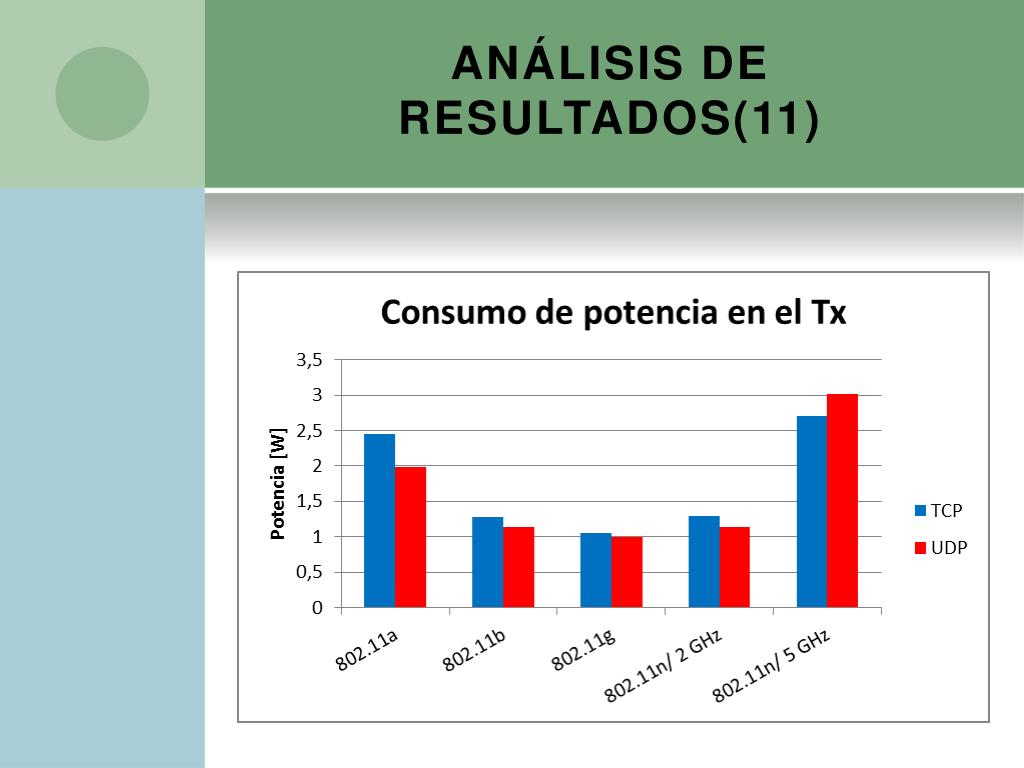 ANÁLISIS DE RESULTADOS(11)

Consumo de potencia en el Tx

Potencia [W]

3,5
3
2,5
2
1,5
1
0,5
0

802.11a
802.11b
802.11g
802.11n/ 2 GHz
802.11n/ 5 GHz

TCP
UDP